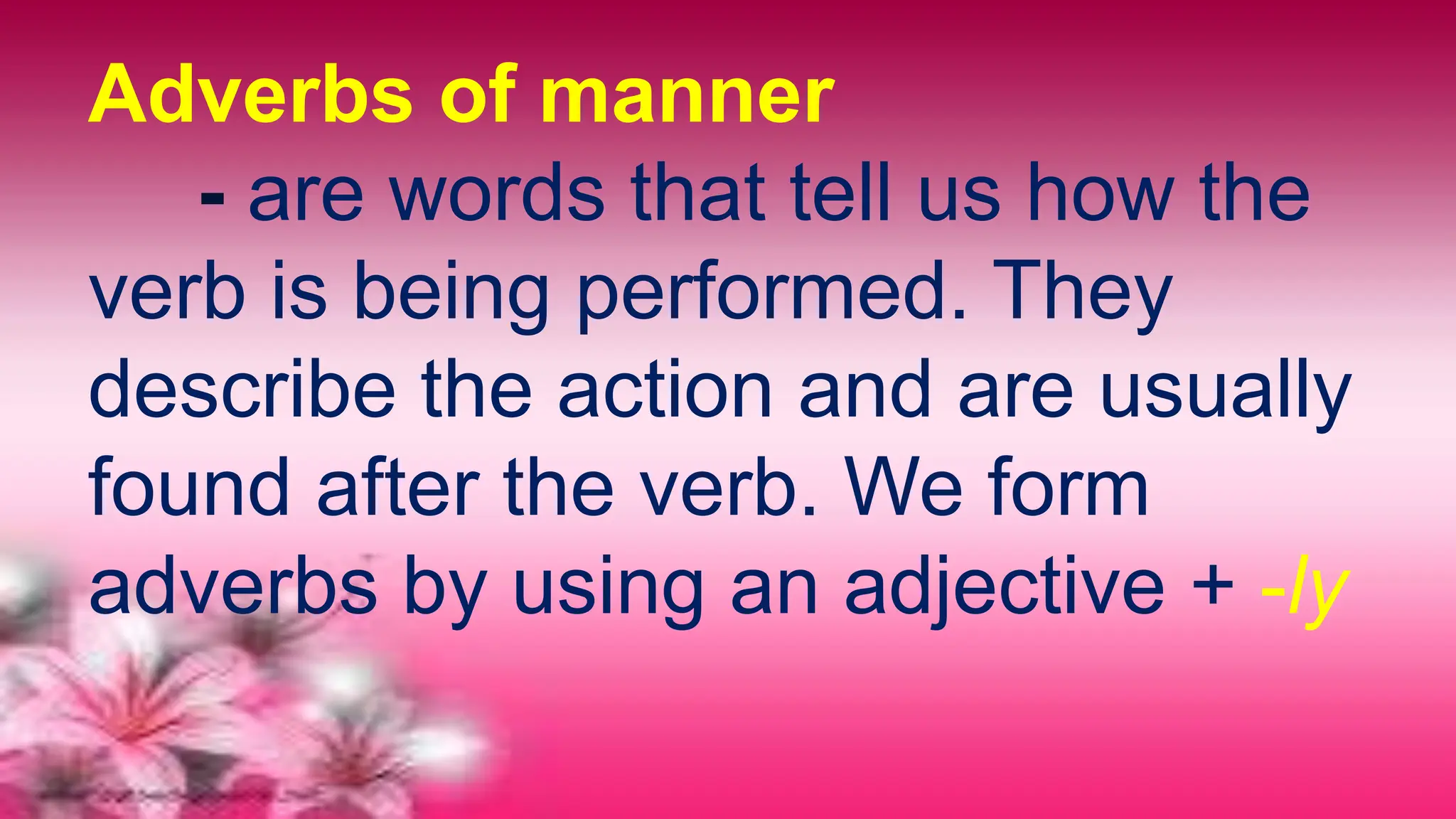 Adverbs of manner

- are words that tell us how the verb is being performed. They describe the action and are usually found after the verb. We form adverbs by using an adjective + -ly